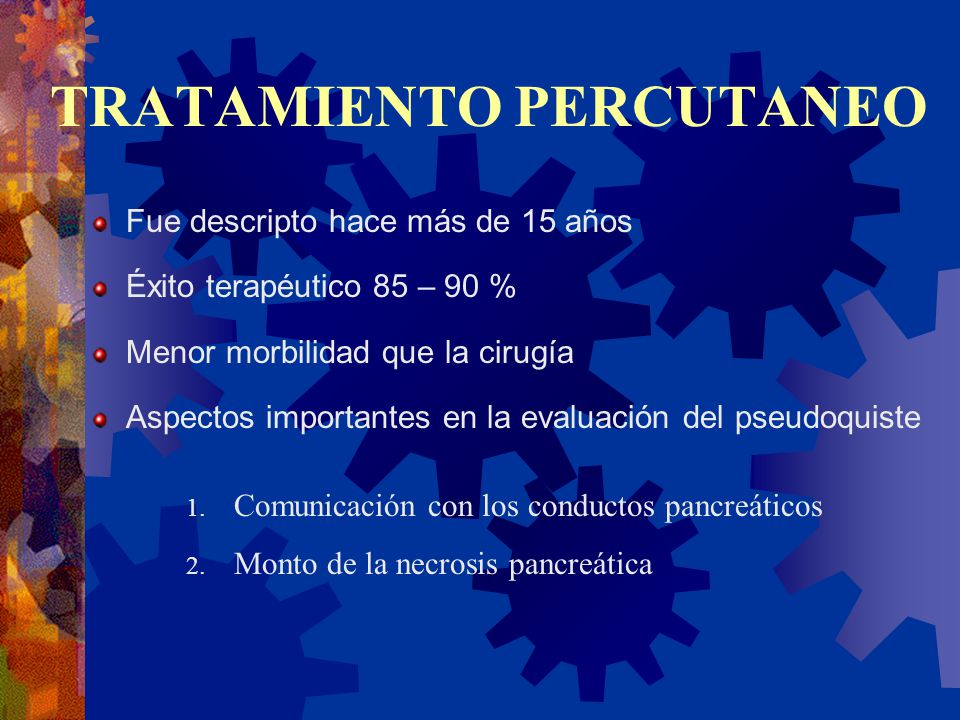 TRATAMIENTO PERCUTANEO

- Fue descripto hace más de 15 años
- Éxito terapéutico 85 – 90 %
- Menor morbilidad que la cirugía
- Aspectos importantes en la evaluación del pseudoquiste

1. Comunicación con los conductos pancreáticos
2. Monto de la necrosis pancreática